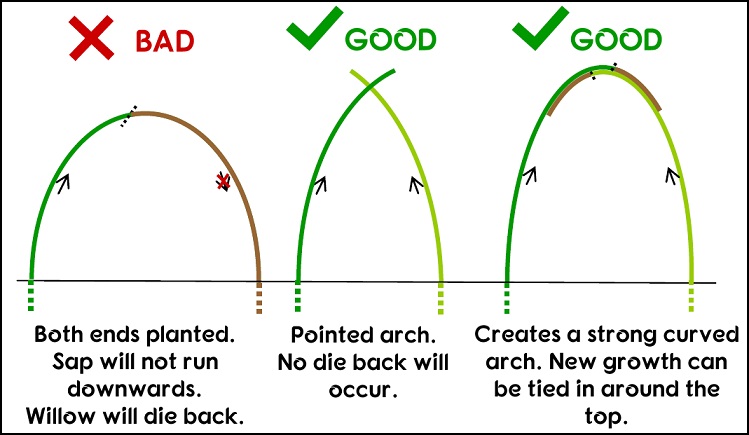 BAD

Both ends planted. Sap will not run downwards. Willow will die back.

GOOD

Pointed arch. No die back will occur.

GOOD

Creates a strong curved arch. New growth can be tied in around the top.